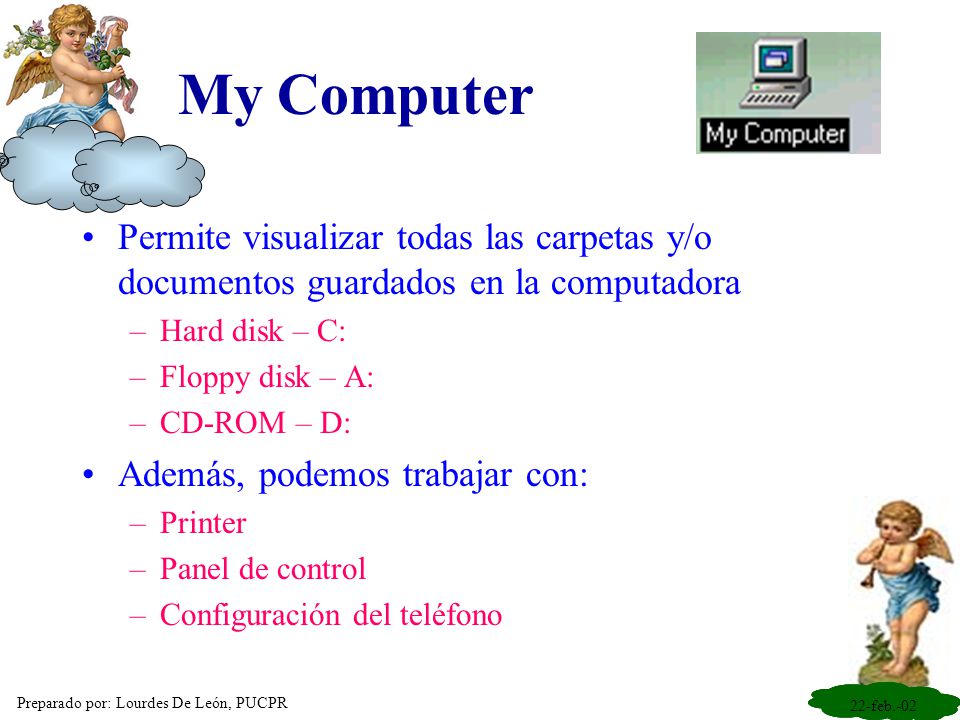 My Computer

My Computer

• Permite visualizar todas las carpetas y/o documentos guardados en la computadora
– Hard disk – C:
– Floppy disk – A:
– CD-ROM – D:

• Además, podemos trabajar con:
– Printer
– Panel de control
– Configuración del teléfono

Preparado por: Lourdes De León, PUCPR

22-feb.-02